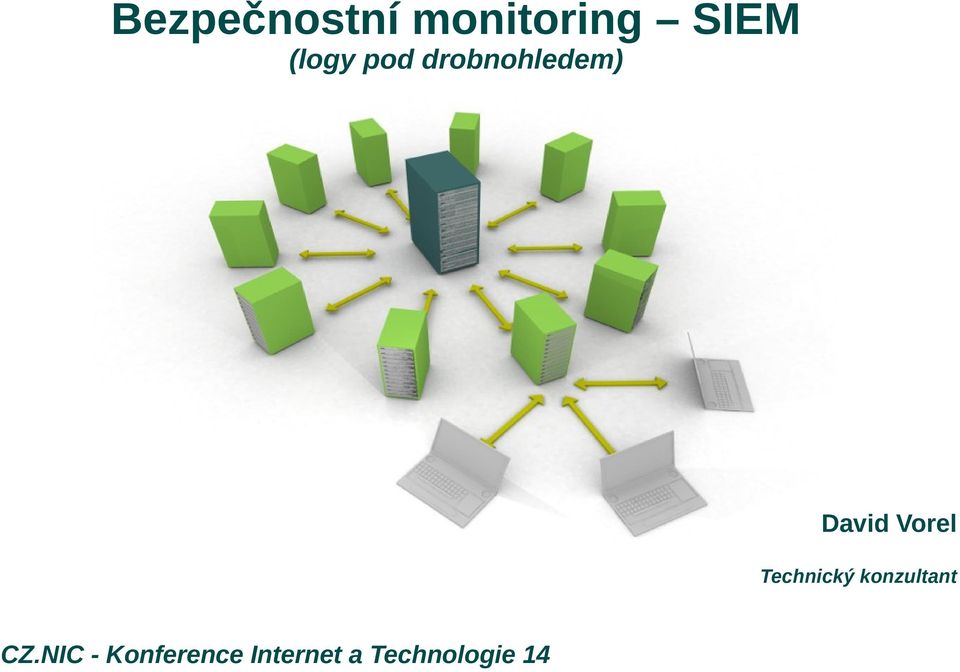 Bezpečnostní monitoring – SIEM
(logy pod drobnohledem)

David Vorel

Technický konzultant

CZ.NIC - Konference Internet a Technologie 14